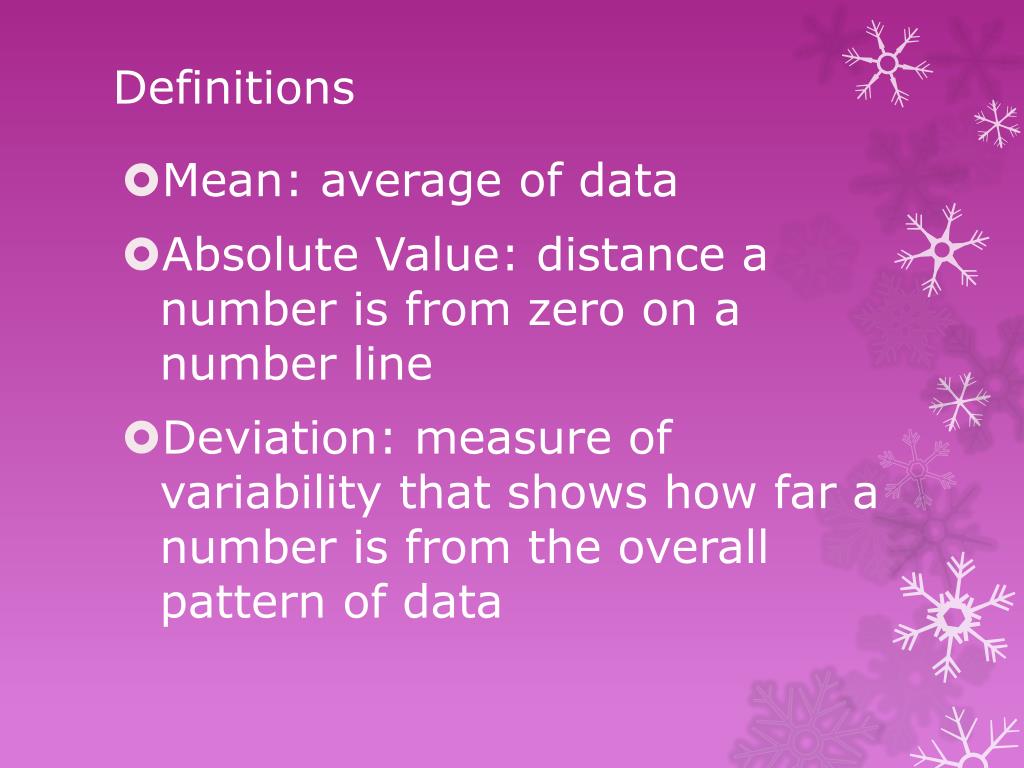 Definitions

Mean: average of data

Absolute Value: distance a number is from zero on a number line

Deviation: measure of variability that shows how far a number is from the overall pattern of data